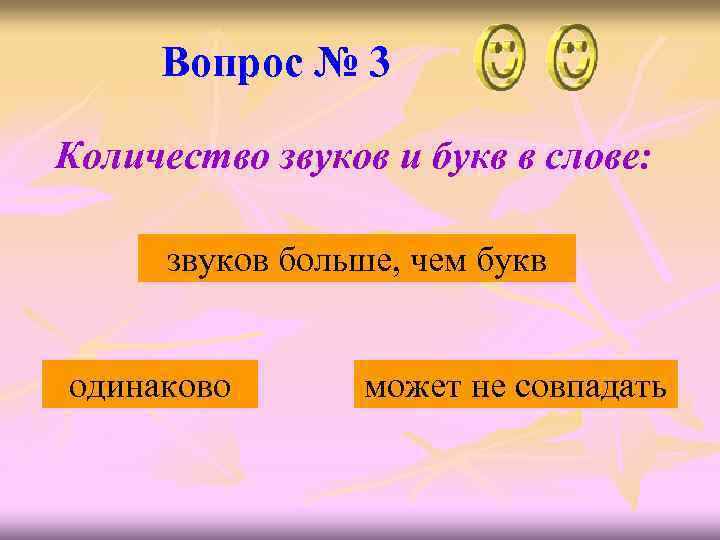 Вопрос № 3

Количество звуков и букв в слове:

звуков больше, чем букв

одинаково

может не совпадать